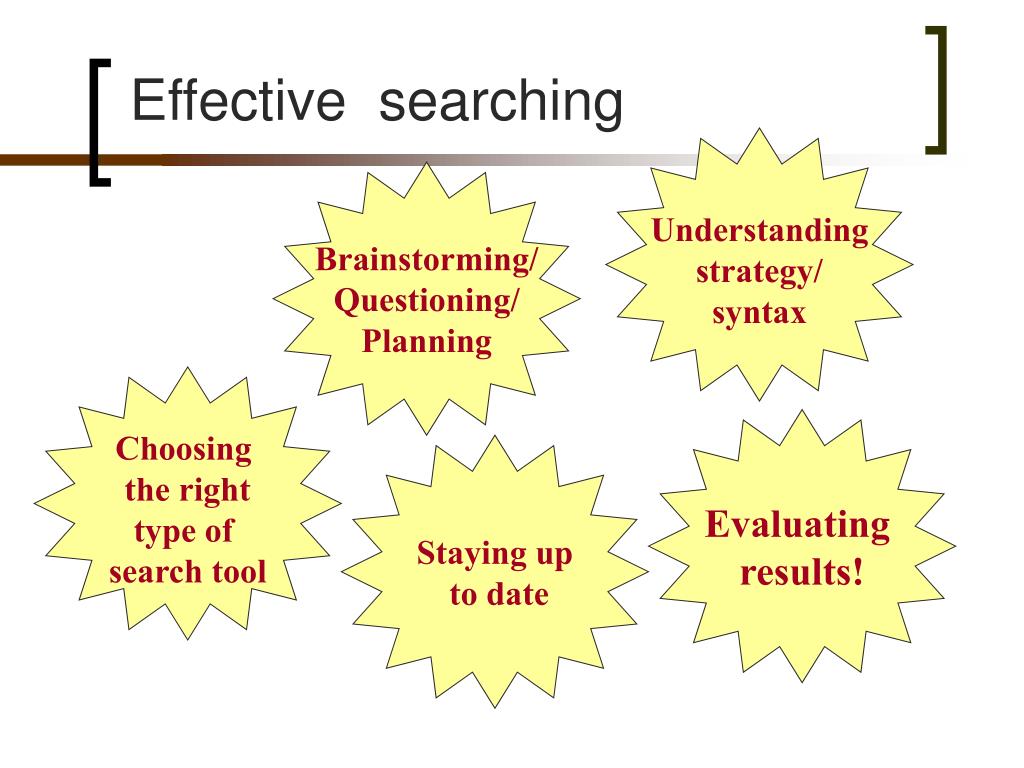 Effective searching

Brainstorming/
Questioning/
Planning

Understanding
strategy/
syntax

Choosing
the right
type of
search tool

Staying up
to date

Evaluating
results!